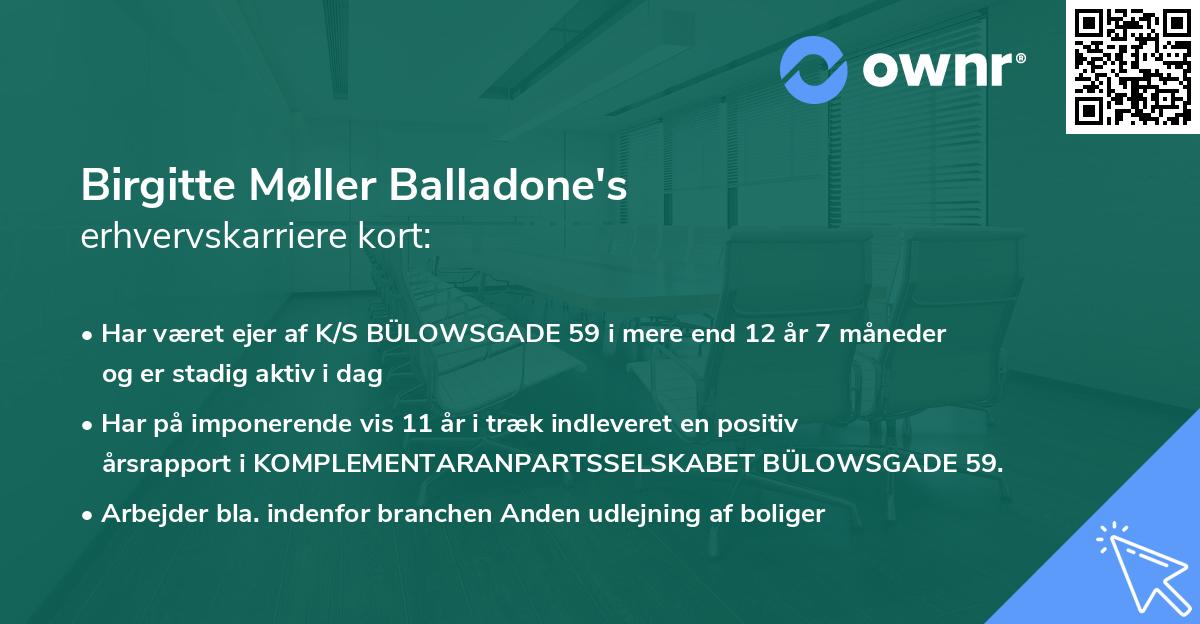 ownr®

Birgitte Møller Balladone's
erhvervskarriere kort:

• Har været ejer af K/S BÜLOWSGADE 59 i mere end 12 år 7 måneder og er stadig aktiv i dag

• Har på imponerende vis 11 år i træk indleveret en positiv årsrapport i KOMPLEMENTARANPARTSSELSKABET BÜLOWSGADE 59.

• Arbejder bla. indenfor branchen Anden udlejning af boliger